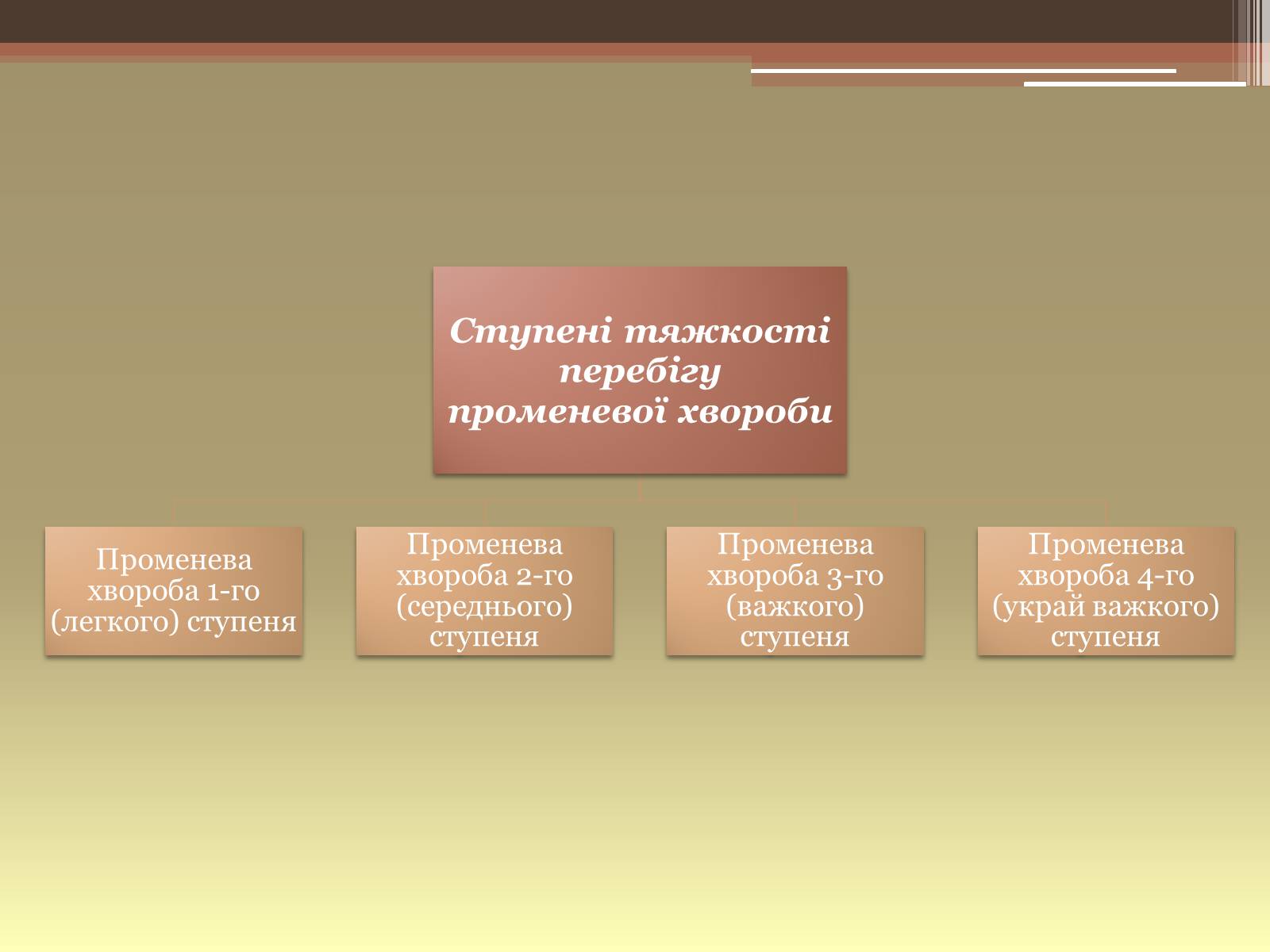 Ступені тяжкості перебігу променевої хвороби

Променева хвороба 1-го (легкого) ступеня

Променева хвороба 2-го (середнього) ступеня

Променева хвороба 3-го (важкого) ступеня

Променева хвороба 4-го (украй важкого) ступеня